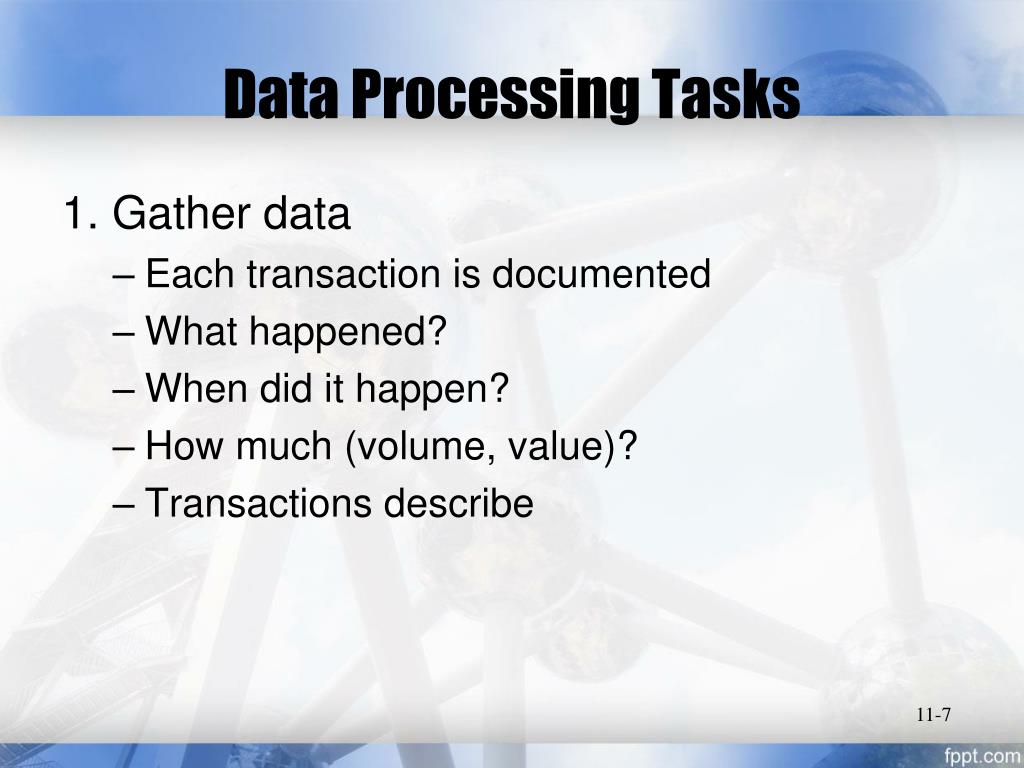 Data Processing Tasks

1. Gather data

– Each transaction is documented

– What happened?

– When did it happen?

– How much (volume, value)?

– Transactions describe

11-7

fppt.com